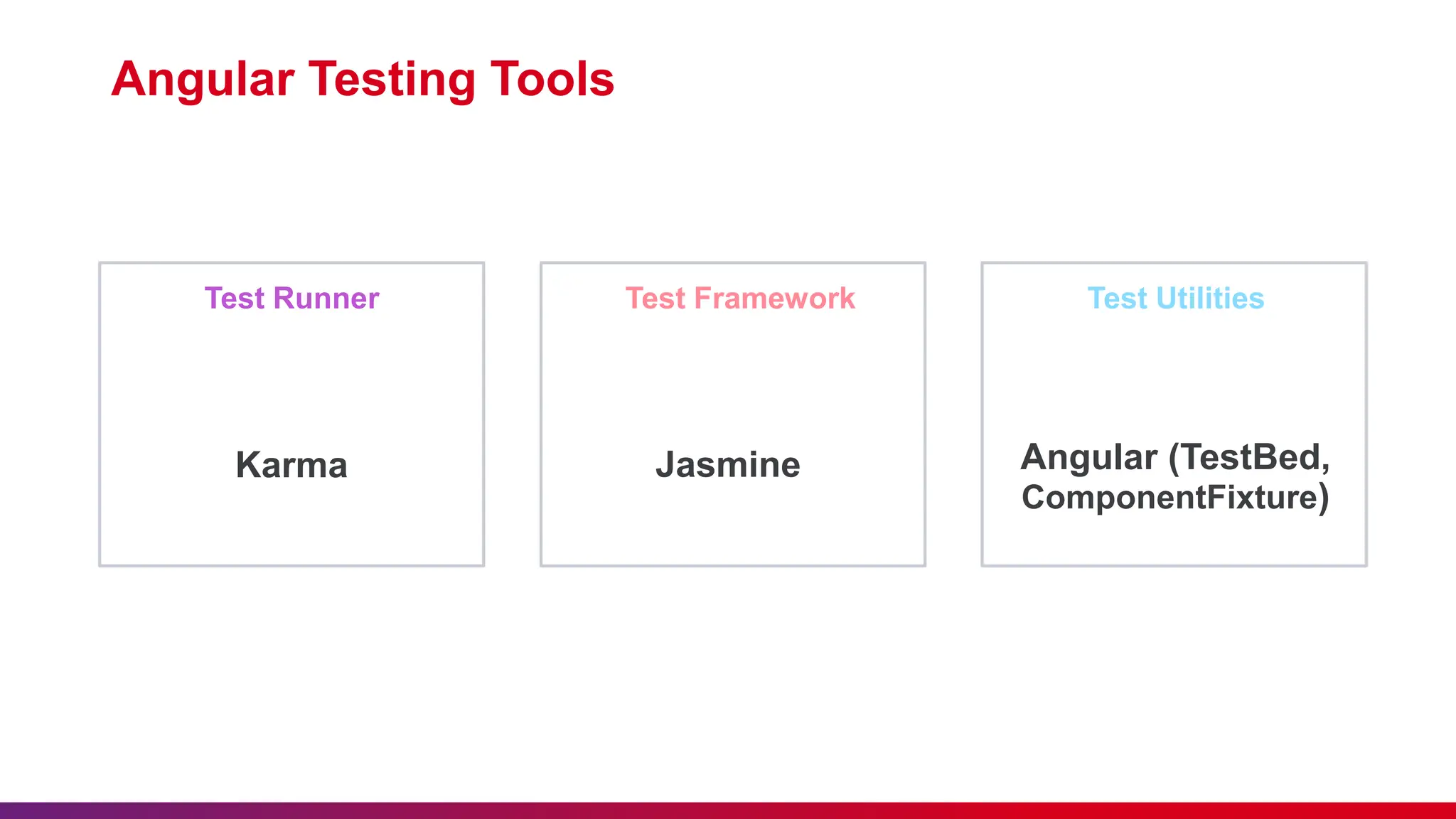 Angular Testing Tools

Test Runner

Karma

Test Framework

Jasmine

Test Utilities

Angular (TestBed, ComponentFixture)